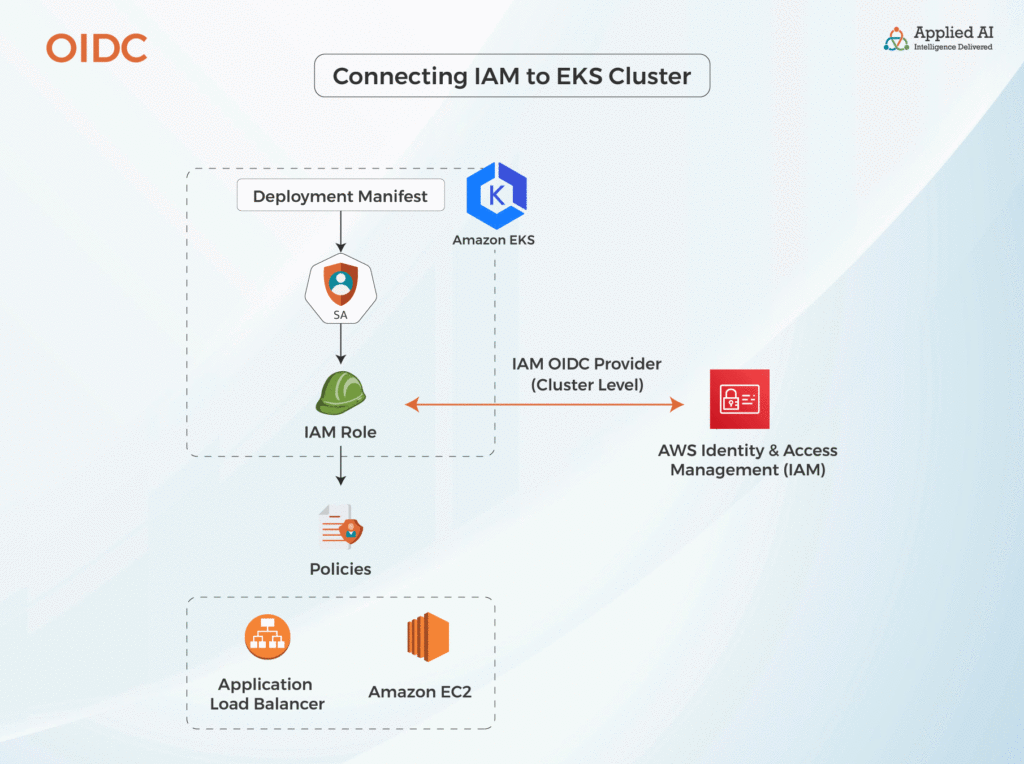 OIDC

Applied AI
Intelligence Delivered

Connecting IAM to EKS Cluster

Deployment Manifest

K

Amazon EKS

SA

IAM Role

IAM OIDC Provider
(Cluster Level)

AWS Identity & Access Management (IAM)

Policies

Application Load Balancer

Amazon EC2